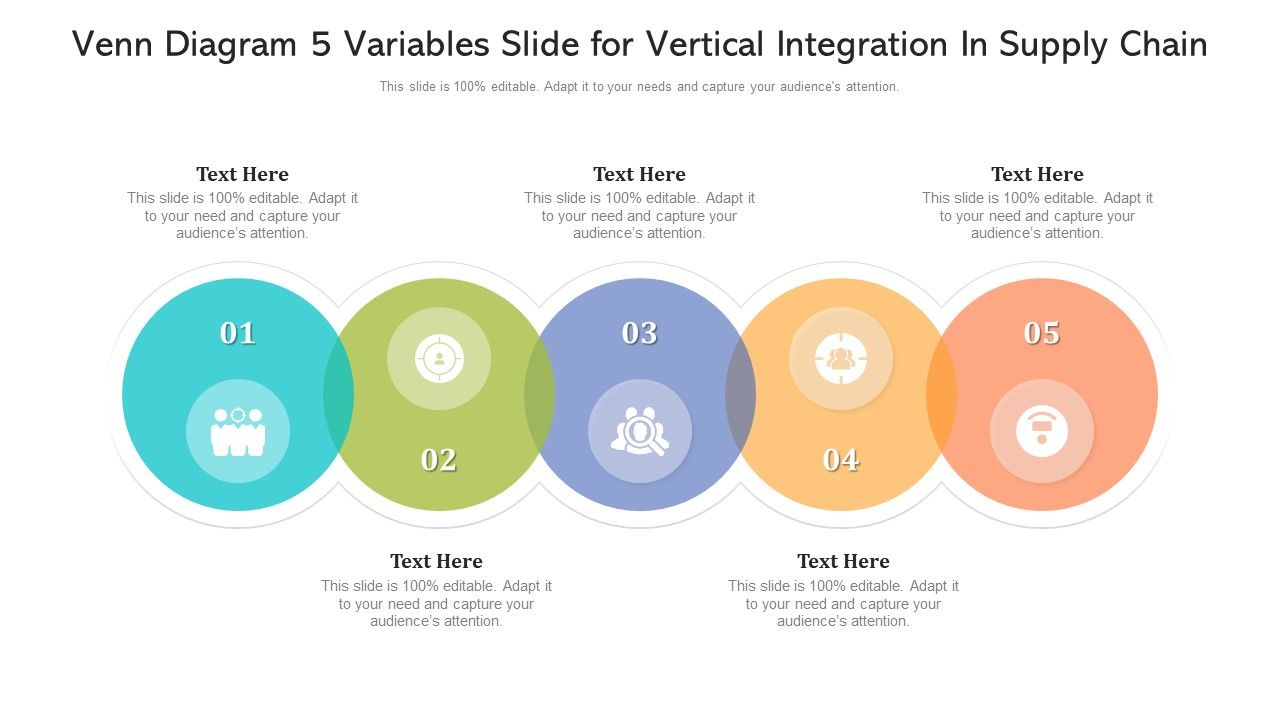 Venn Diagram 5 Variables Slide for Vertical Integration In Supply Chain

This slide is 100% editable. Adapt it to your needs and capture your audience's attention.

Text Here
This slide is 100% editable. Adapt it to your need and capture your audience's attention.

Text Here
This slide is 100% editable. Adapt it to your need and capture your audience's attention.

Text Here
This slide is 100% editable. Adapt it to your need and capture your audience's attention.

01

02

03

04

05

Text Here
This slide is 100% editable. Adapt it to your need and capture your audience's attention.

Text Here
This slide is 100% editable. Adapt it to your need and capture your audience's attention.